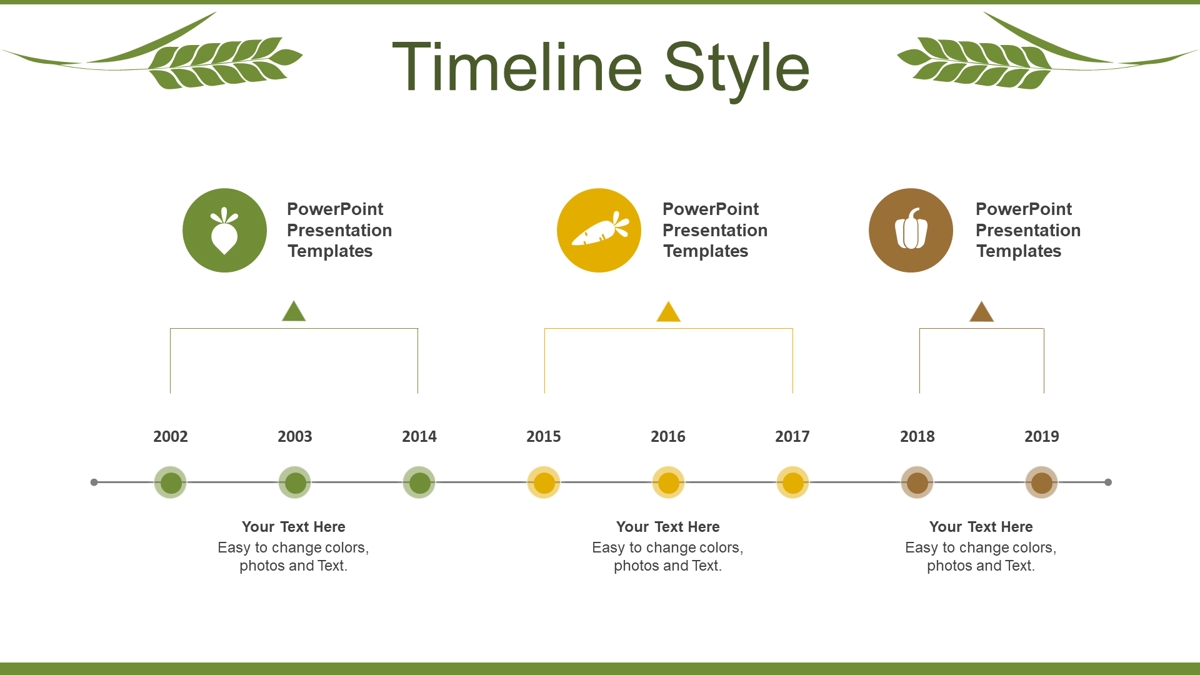 Timeline Style

PowerPoint Presentation Templates

PowerPoint Presentation Templates

PowerPoint Presentation Templates

2002

2003

2014

2015

2016

2017

2018

2019

Your Text Here
Easy to change colors, photos and Text.

Your Text Here
Easy to change colors, photos and Text.

Your Text Here
Easy to change colors, photos and Text.